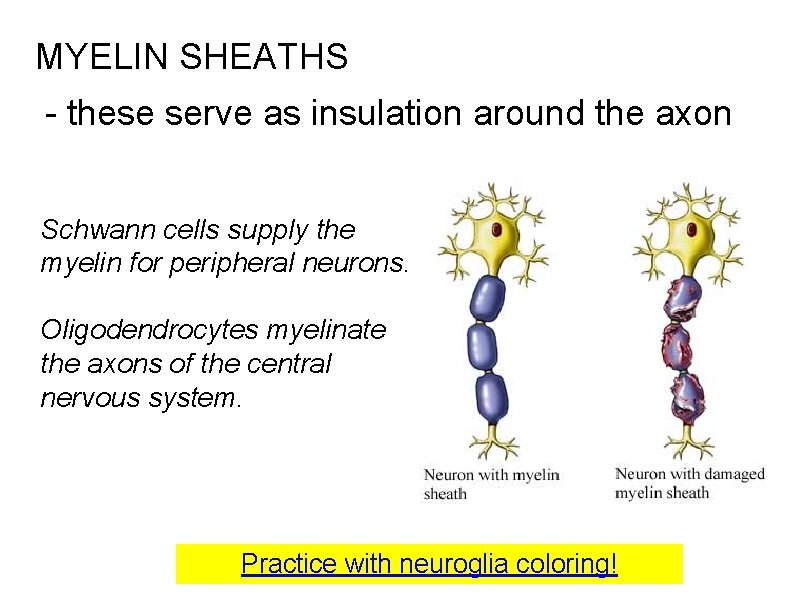 MYELIN SHEATHS

- these serve as insulation around the axon

Schwann cells supply the myelin for peripheral neurons.

Oligodendrocytes myelinate the axons of the central nervous system.

Neuron with myelin sheath

Neuron with damaged myelin sheath

Practice with neuroglia coloring!